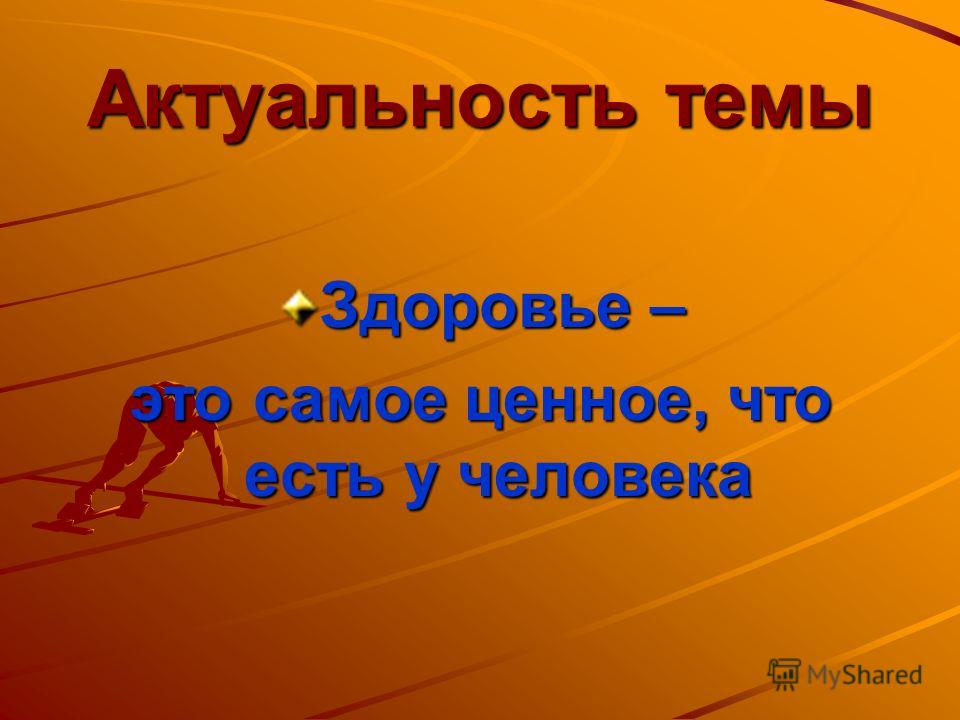 Актуальность темы

Здоровье – это самое ценное, что есть у человека

MyShared